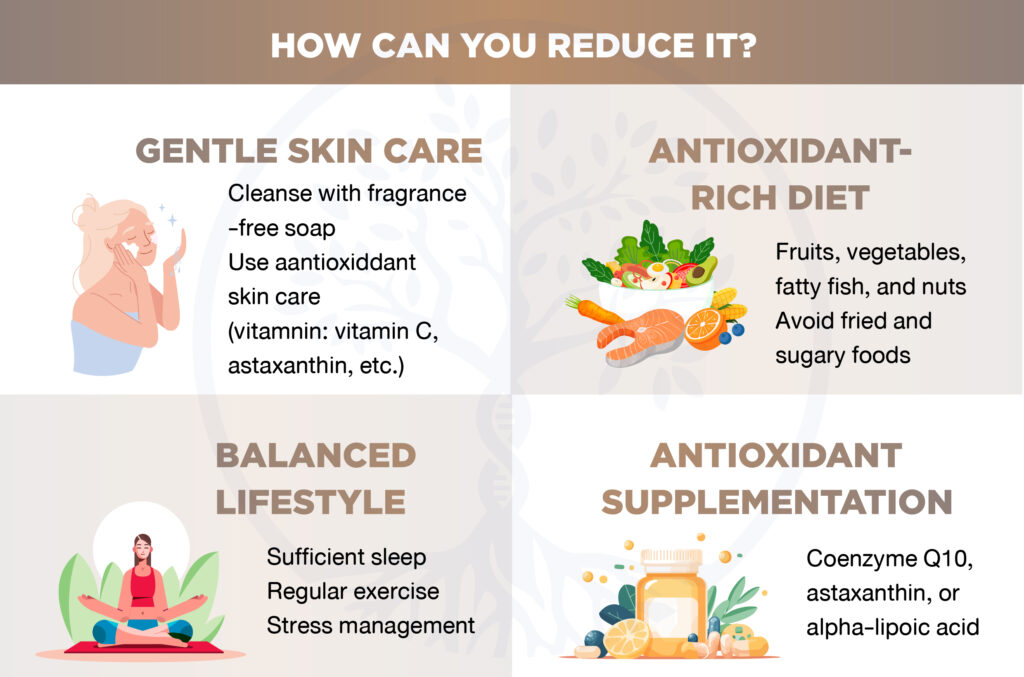 HOW CAN YOU REDUCE IT?

GENTLE SKIN CARE

Cleanse with fragrance -free soap
Use aantioxiddant skin care (vitamnin: vitamin C, astaxanthin, etc.)

ANTIOXIDANT-RICH DIET

Fruits, vegetables, fatty fish, and nuts
Avoid fried and sugary foods

BALANCED LIFESTYLE

Sufficient sleep
Regular exercise
Stress management

ANTIOXIDANT SUPPLEMENTATION

Coenzyme Q10, astaxanthin, or alpha-lipoic acid